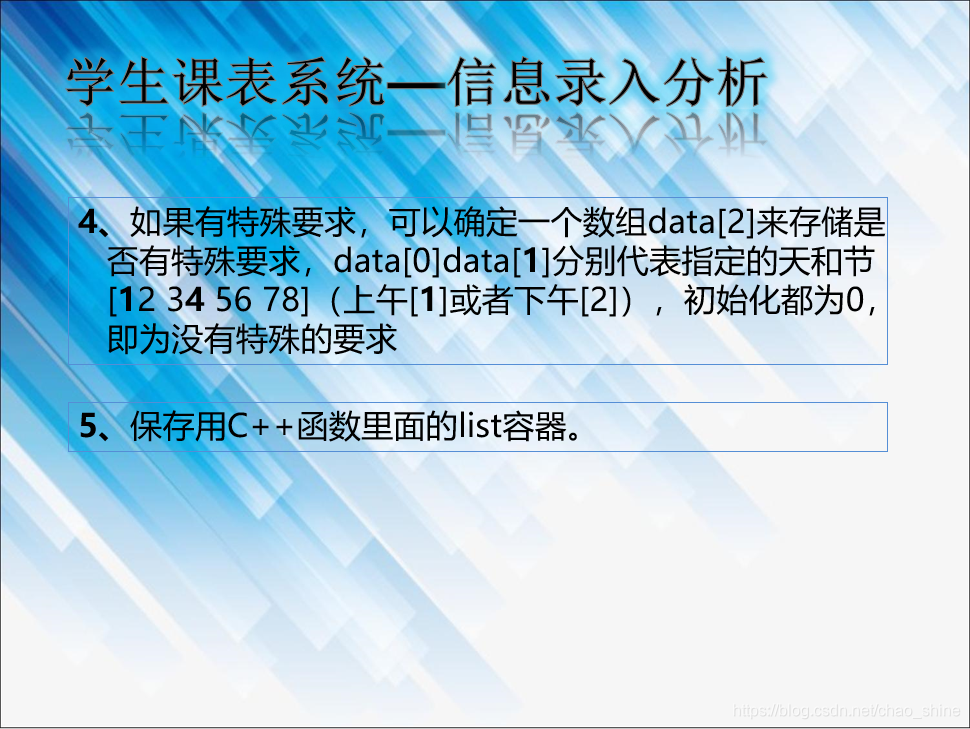 学生课表系统—信息录入分析

4、如果有特殊要求，可以确定一个数组data[2]来存储是否有特殊要求，data[0]data[1]分别代表指定的天和节[12 34 56 78]（上午[1]或者下午[2]），初始化都为0，即为没有特殊的要求

5、保存用C++函数里面的list容器。

https://blog.csdn.net/chao_shine